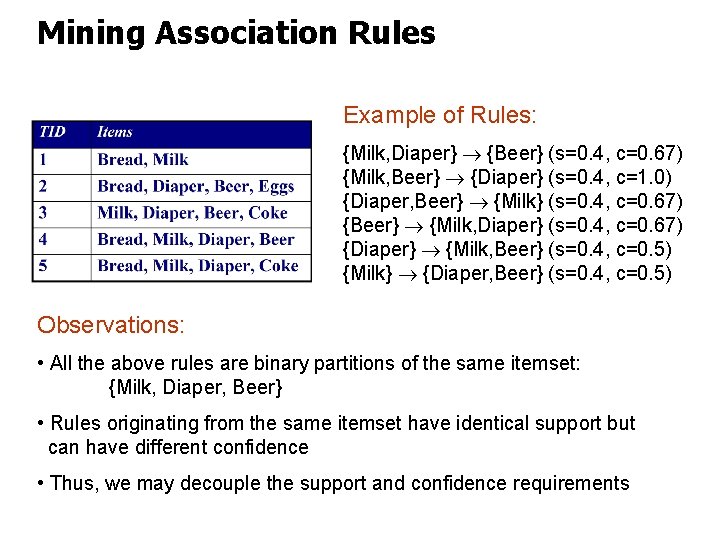 Mining Association Rules

| TID | Items |
|---|---|
| 1 | Bread, Milk |
| 2 | Bread, Diaper, Beer, Eggs |
| 3 | Milk, Diaper, Beer, Coke |
| 4 | Bread, Milk, Diaper, Beer |
| 5 | Bread, Milk, Diaper, Coke |

Example of Rules:

{Milk,Diaper} $\rightarrow$ {Beer} (s=0.4, c=0.67)
{Milk,Beer} $\rightarrow$ {Diaper} (s=0.4, c=1.0)
{Diaper,Beer} $\rightarrow$ {Milk} (s=0.4, c=0.67)
{Beer} $\rightarrow$ {Milk,Diaper} (s=0.4, c=0.67)
{Diaper} $\rightarrow$ {Milk,Beer} (s=0.4, c=0.5)
{Milk} $\rightarrow$ {Diaper,Beer} (s=0.4, c=0.5)

Observations:

• All the above rules are binary partitions of the same itemset:
{Milk, Diaper, Beer}

• Rules originating from the same itemset have identical support but can have different confidence

• Thus, we may decouple the support and confidence requirements